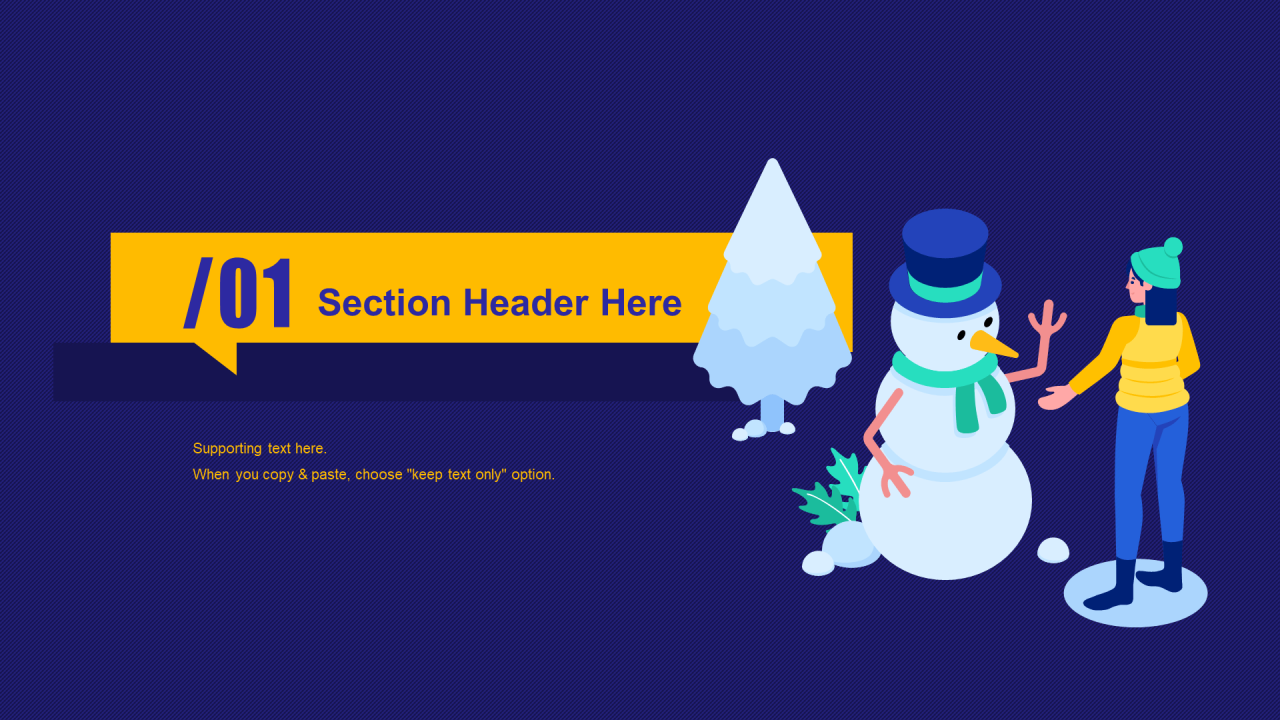 /01 Section Header Here

Supporting text here.
When you copy & paste, choose "keep text only" option.